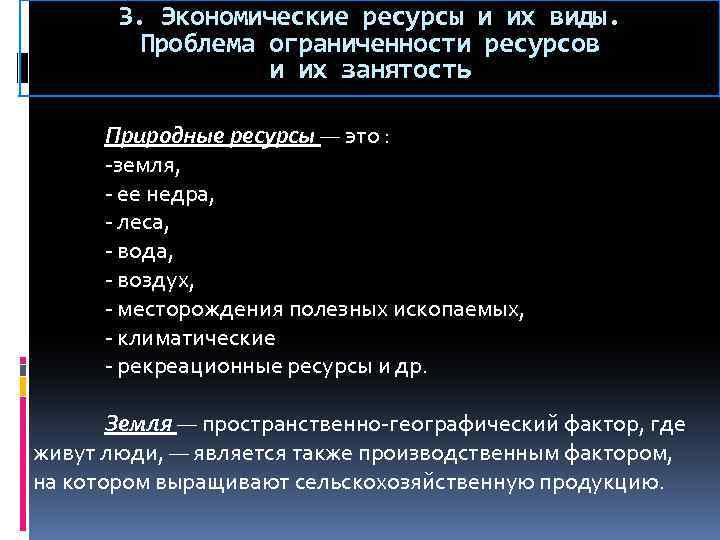 3. Экономические ресурсы и их виды. Проблема ограниченности ресурсов и их занятость

Природные ресурсы — это :
-земля,
- ее недра,
- леса,
- вода,
- воздух,
- месторождения полезных ископаемых,
- климатические
- рекреационные ресурсы и др.

Земля — пространственно-географический фактор, где живут люди, — является также производственным фактором, на котором выращивают сельскохозяйственную продукцию.